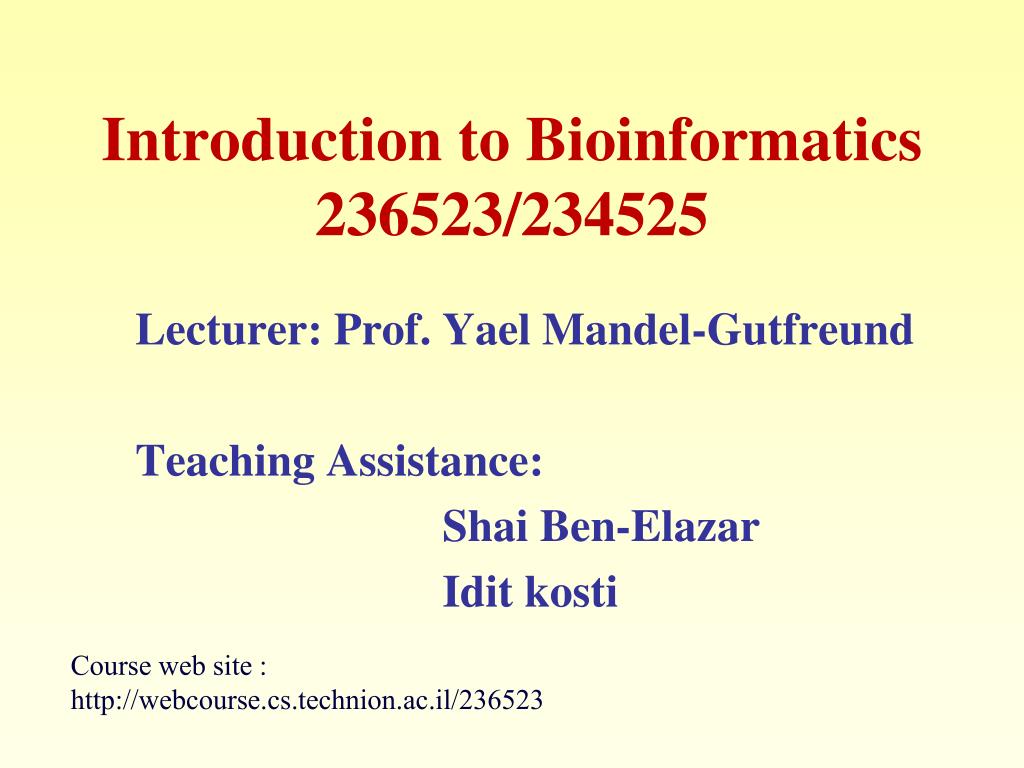 Introduction to Bioinformatics 236523/234525

Lecturer: Prof. Yael Mandel-Gutfreund

Teaching Assistance:

Shai Ben-Elazar

Idit kosti

Course web site :
http://webcourse.cs.technion.ac.il/236523